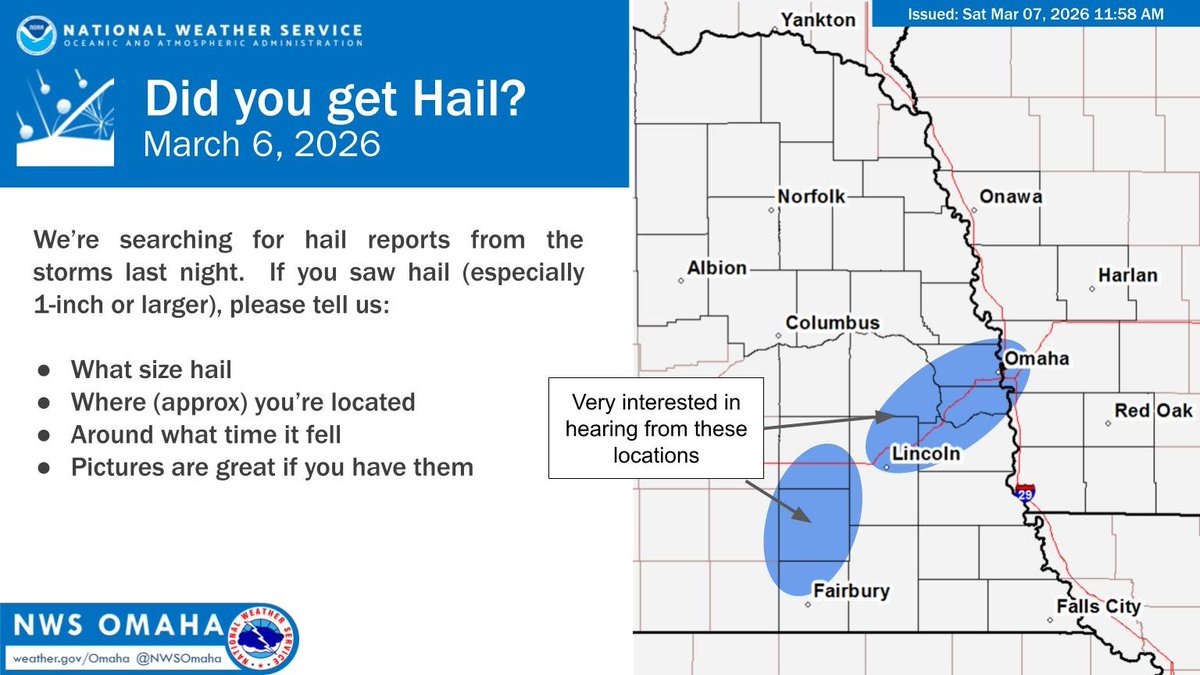 NATIONAL WEATHER SERVICE
OCEANIC AND ATMOSPHERIC ADMINISTRATION

Did you get Hail?
March 6, 2026

We're searching for hail reports from the storms last night. If you saw hail (especially 1-inch or larger), please tell us:

● What size hail
● Where (approx) you're located
● Around what time it fell
● Pictures are great if you have them

NWS OMAHA
weather.gov/Omaha @NWSOmaha
NATIONAL WEATHER SERVICE

Issued: Sat Mar 07, 2026 11:58 AM

Yankton
Norfolk
Onawa
Albion
Harlan
Columbus
Omaha
Red Oak
Lincoln
29
Fairbury
Falls City

Very interested in hearing from these locations